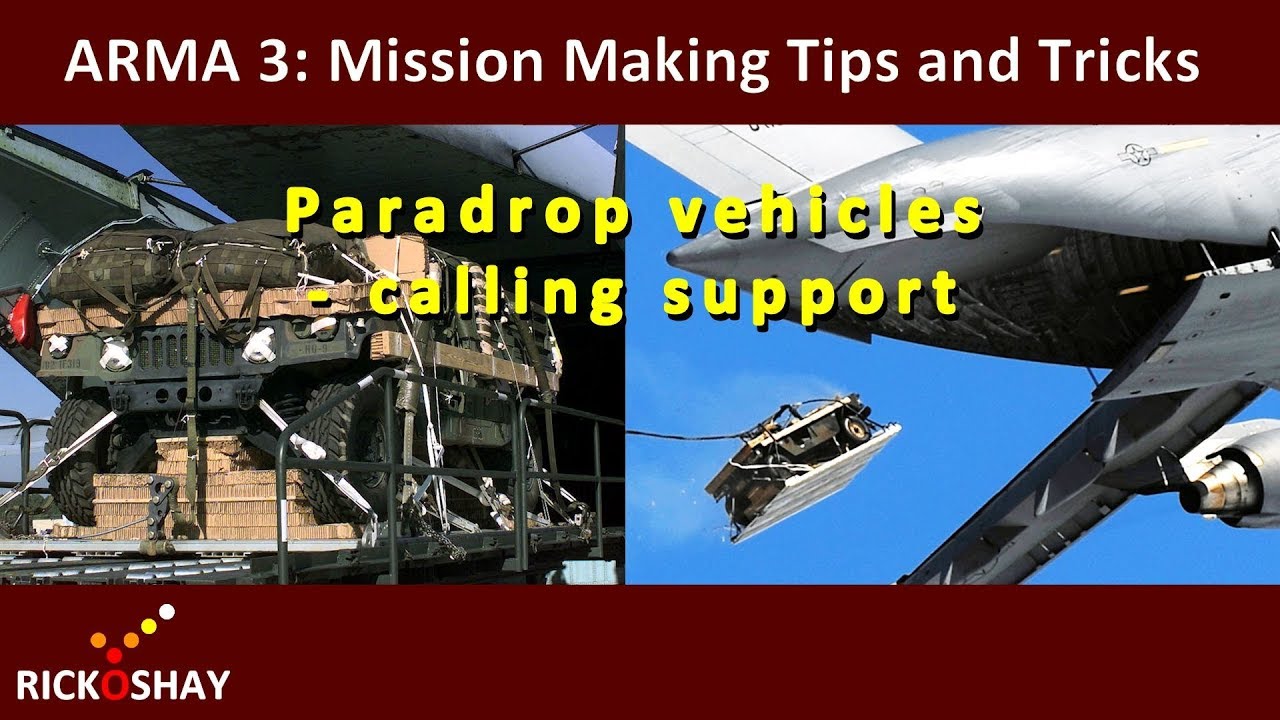 ARMA 3: Mission Making Tips and Tricks

Paradrop vehicles - calling support

RICKOSHAY